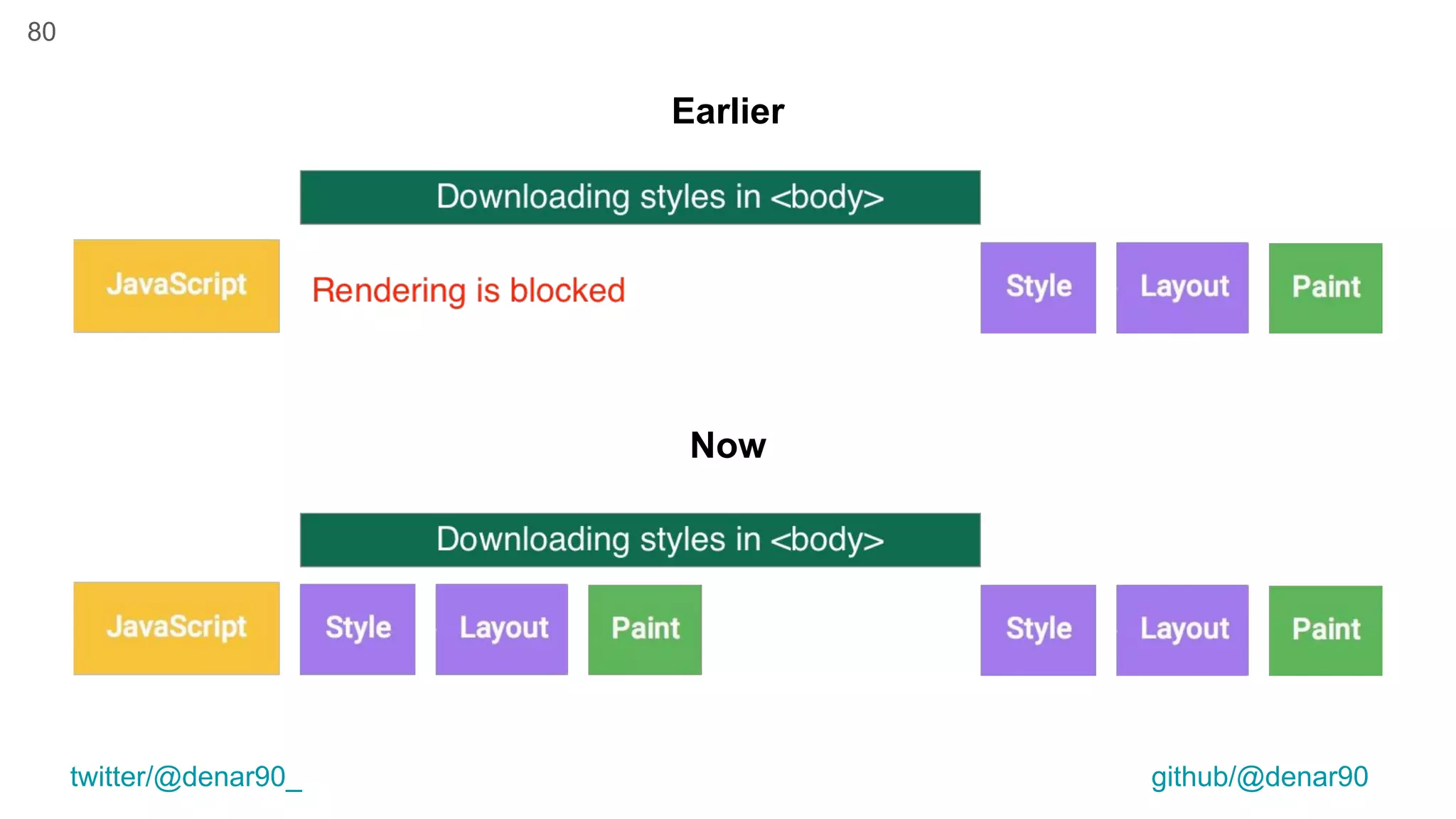 80

Earlier

Downloading styles in <body>

JavaScript

Rendering is blocked

Style

Layout

Paint

Now

Downloading styles in <body>

JavaScript

Style

Layout

Paint

Style

Layout

Paint

twitter/@denar90_

github/@denar90